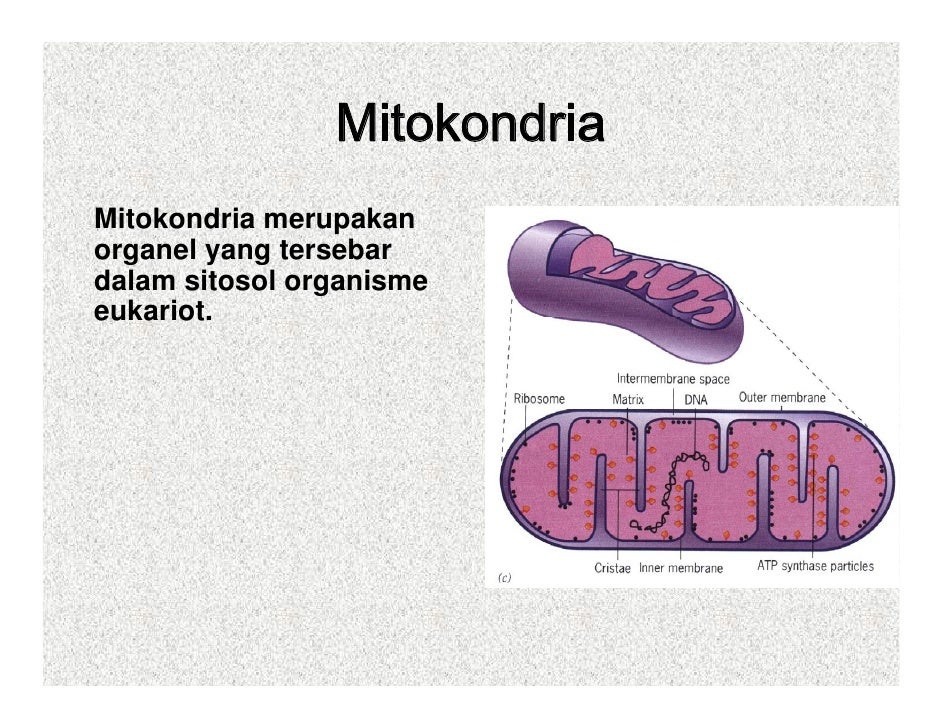 Mitokondria

Mitokondria merupakan organel yang tersebar dalam sitosol organisme eukariot.

Intermembrane space
Ribosome
Matrix
DNA
Outer membrane
Cristae
Inner membrane
ATP synthase particles
(c)